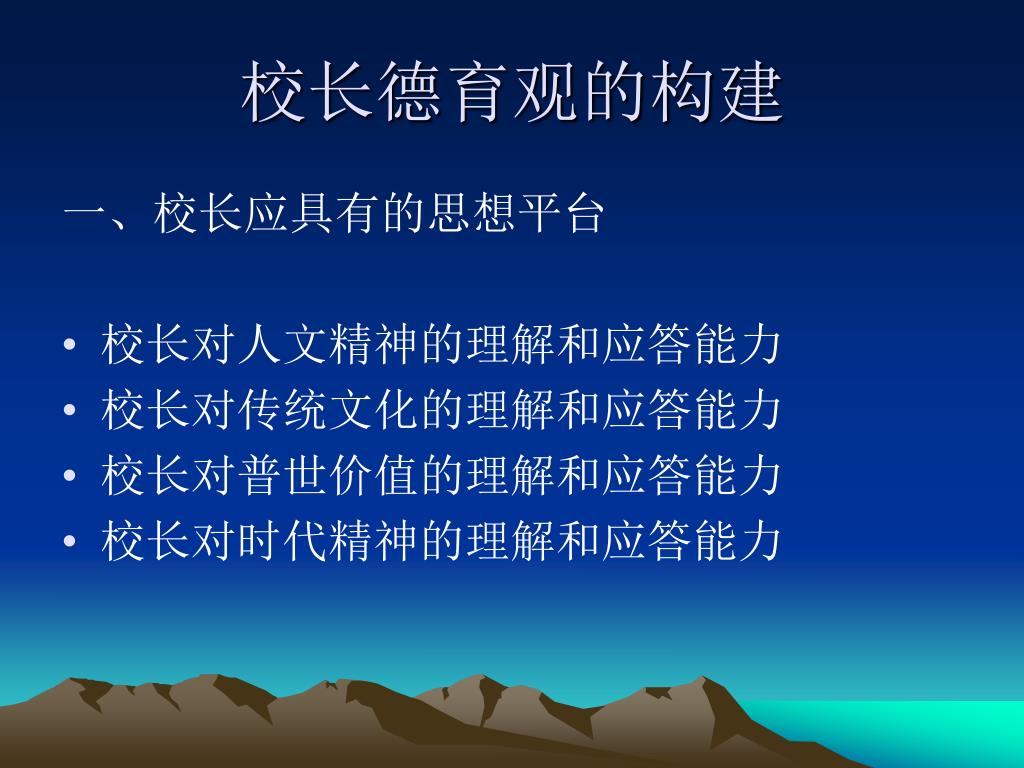 校长德育观的构建

一、校长应具有的思想平台

• 校长对人文精神的理解和应答能力
• 校长对传统文化的理解和应答能力
• 校长对普世价值的理解和应答能力
• 校长对时代精神的理解和应答能力